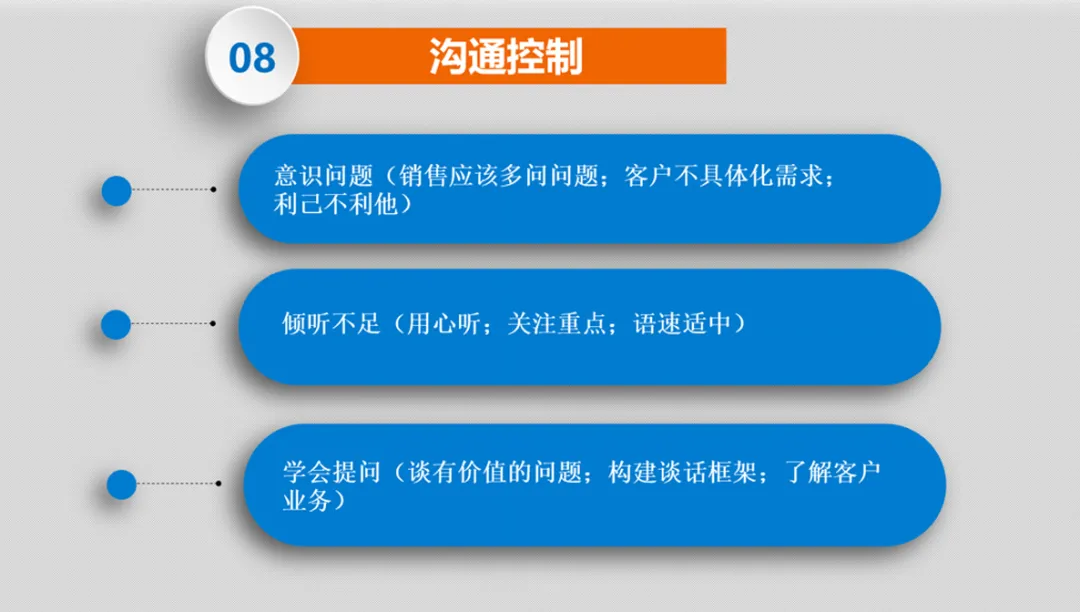 08

沟通控制

意识问题（销售应该多问问题；客户不具体化需求；利己不利他）

倾听不足（用心听；关注重点；语速适中）

学会提问（谈有价值的问题；构建谈话框架；了解客户业务）